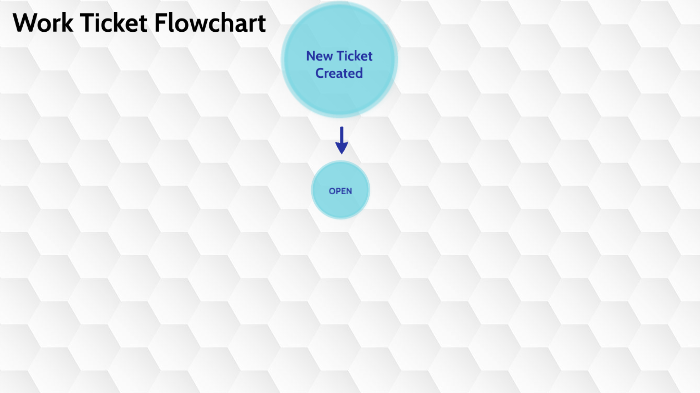 Work Ticket Flowchart

New Ticket Created

OPEN